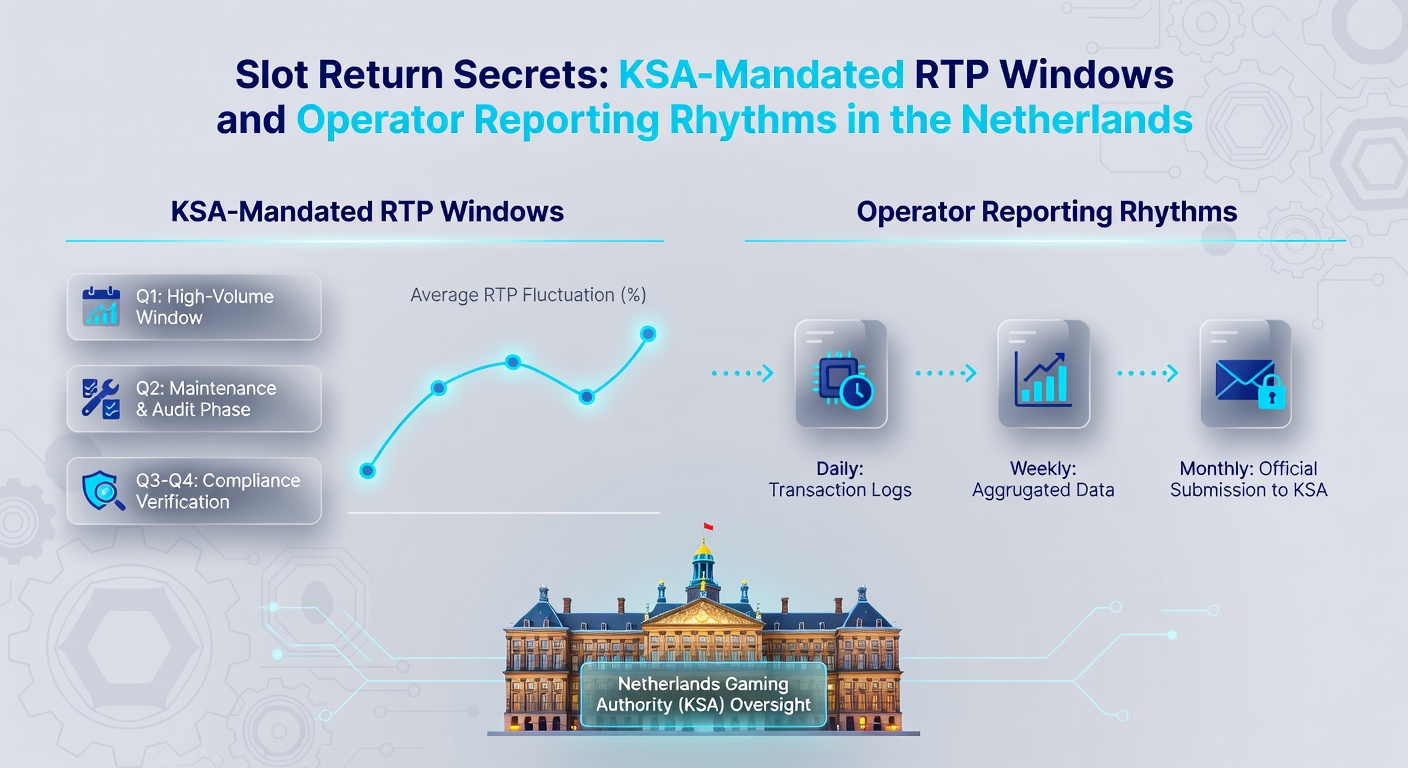 Slot Return Secrets: KSA-Mandated RTP Windows and Operator Reporting Rhythms in the Netherlands

KSA-Mandated RTP Windows

Q1: High-Volume Window

Q2: Maintenance & Audit Phase

Q3-Q4: Compliance Verification

Average RTP Fluctuation (%)

Operator Reporting Rhythms

Daily: Transaction Logs

Weekly: Aggrugated Data

Monthly: Official Submission to KSA

Netherlands Gaming Authority (KSA) Oversight